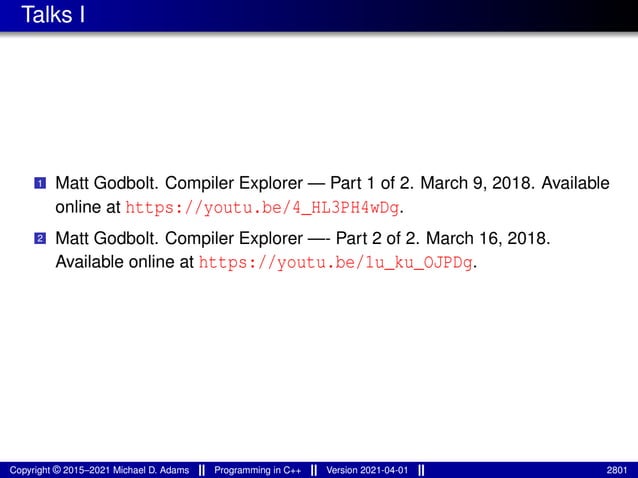 Talks I

1 Matt Godbolt. Compiler Explorer — Part 1 of 2. March 9, 2018. Available online at https://youtu.be/4_HL3PH4wDg.

2 Matt Godbolt. Compiler Explorer —- Part 2 of 2. March 16, 2018. Available online at https://youtu.be/1u_ku_OJPDg.

Copyright © 2015–2021 Michael D. Adams || Programming in C++ || Version 2021-04-01 || 2801